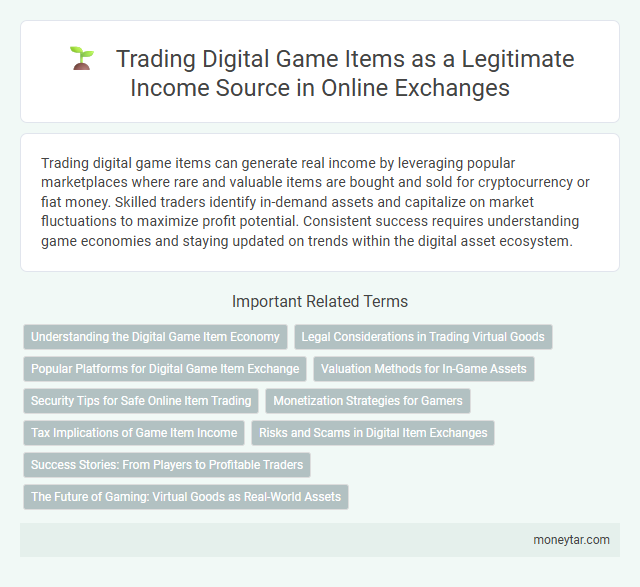 Trading Digital Game Items as a Legitimate Income Source in Online Exchanges

Trading digital game items can generate real income by leveraging popular marketplaces where rare and valuable items are bought and sold for cryptocurrency or fiat money. Skilled traders identify in-demand assets and capitalize on market fluctuations to maximize profit potential. Consistent success requires understanding game economies and staying updated on trends within the digital asset ecosystem.

Important Related Terms

Understanding the Digital Game Item Economy

Legal Considerations in Trading Virtual Goods

Popular Platforms for Digital Game Item Exchange

Valuation Methods for In-Game Assets

Security Tips for Safe Online Item Trading

Monetization Strategies for Gamers

Tax Implications of Game Item Income

Risks and Scams in Digital Item Exchanges

Success Stories: From Players to Profitable Traders

The Future of Gaming: Virtual Goods as Real-World Assets

moneytar.com